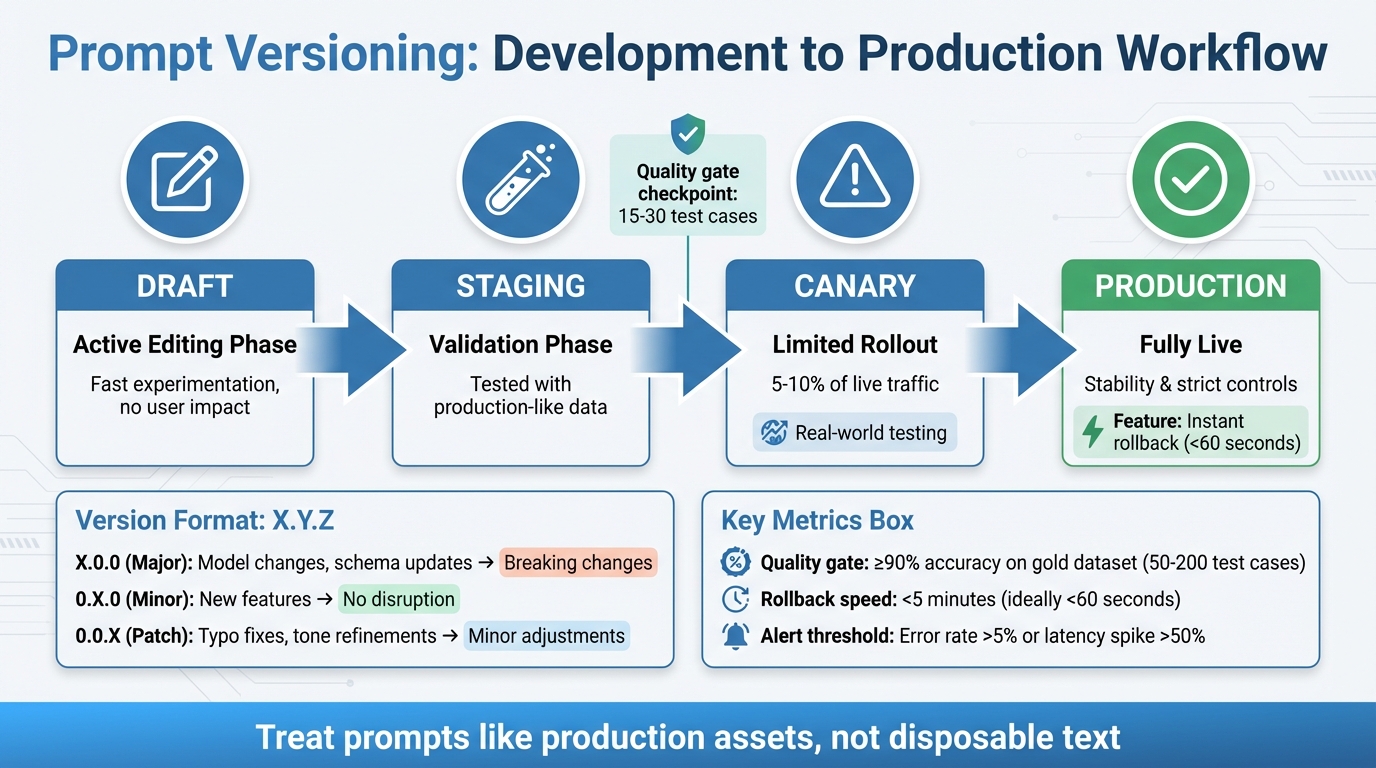 Prompt Versioning: Development to Production Workflow

Quality gate checkpoint: 15-30 test cases

DRAFT
Active Editing Phase
Fast experimentation, no user impact

STAGING
Validation Phase
Tested with production-like data

CANARY
Limited Rollout
5-10% of live traffic
Real-world testing

PRODUCTION
Fully Live
Stability & strict controls
Feature: Instant rollback (<60 seconds)

Version Format: X.Y.Z
X.0.0 (Major): Model changes, schema updates → Breaking changes
0.X.0 (Minor): New features → No disruption
0.0.X (Patch): Typo fixes, tone refinements → Minor adjustments

Key Metrics Box
Quality gate: ≥90% accuracy on gold dataset (50-200 test cases)
Rollback speed: <5 minutes (ideally <60 seconds)
Alert threshold: Error rate >5% or latency spike >50%

Treat prompts like production assets, not disposable text